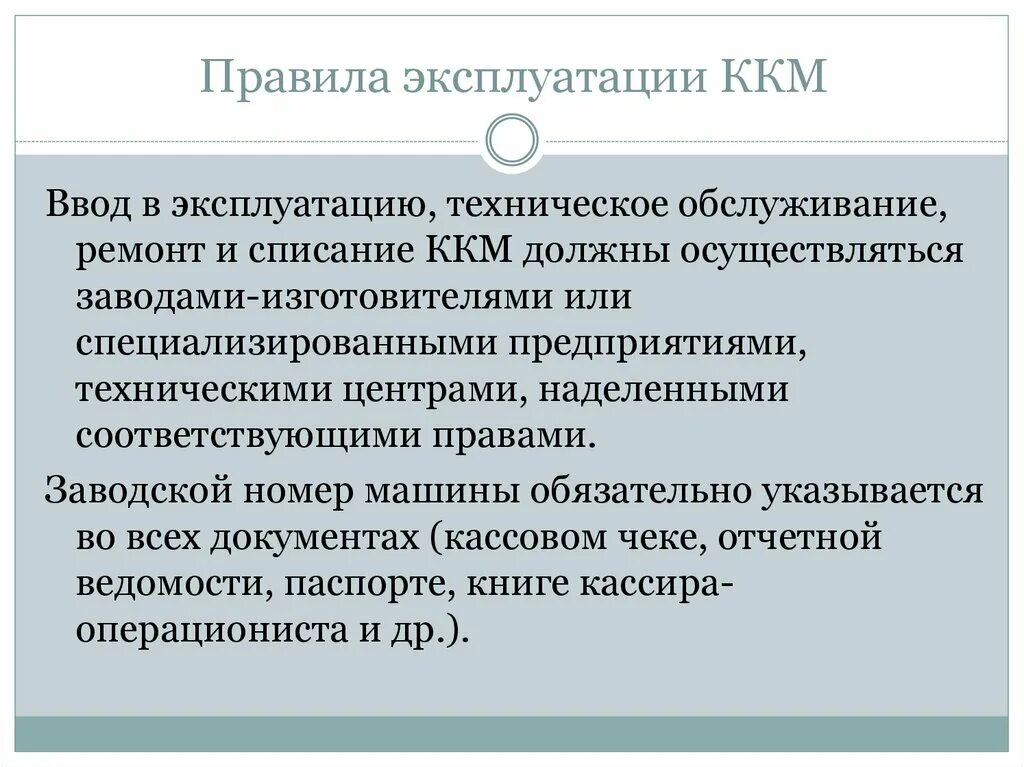 Правила эксплуатации ККМ

Ввод в эксплуатацию, техническое обслуживание, ремонт и списание ККМ должны осуществляться заводами-изготовителями или специализированными предприятиями, техническими центрами, наделенными соответствующими правами.

Заводской номер машины обязательно указывается во всех документах (кассовом чеке, отчетной ведомости, паспорте, книге кассира-операциониста и др.).